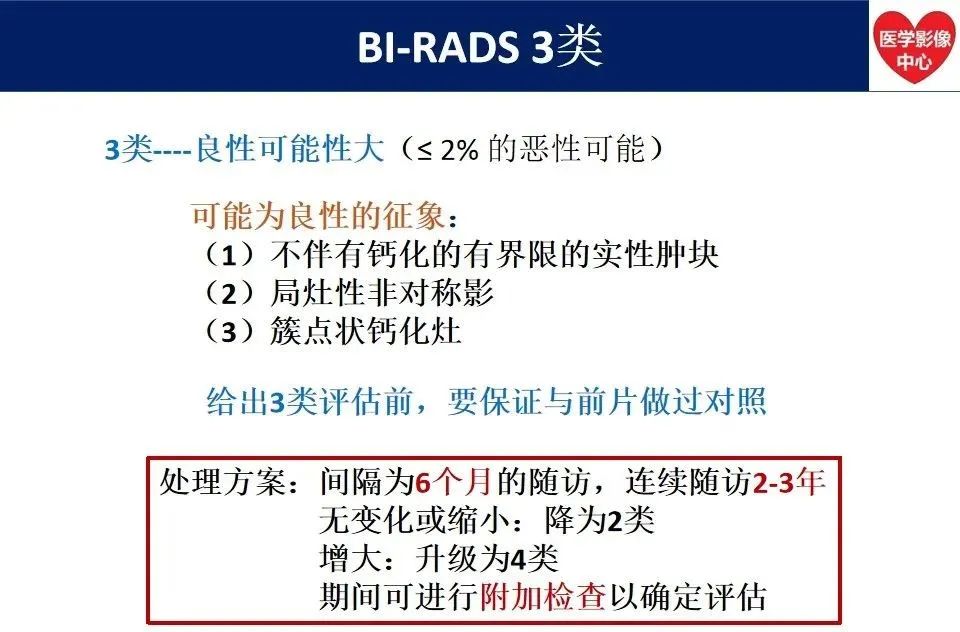 BI-RADS 3类

医学影像中心

3类----良性可能性大（≤ 2% 的恶性可能）

可能为良性的征象：
（1）不伴有钙化的有界限的实性肿块
（2）局灶性非对称影
（3）簇点状钙化灶

给出3类评估前，要保证与前片做过对照

处理方案：间隔为6个月的随访，连续随访2-3年
无变化或缩小：降为2类
增大：升级为4类
期间可进行附加检查以确定评估